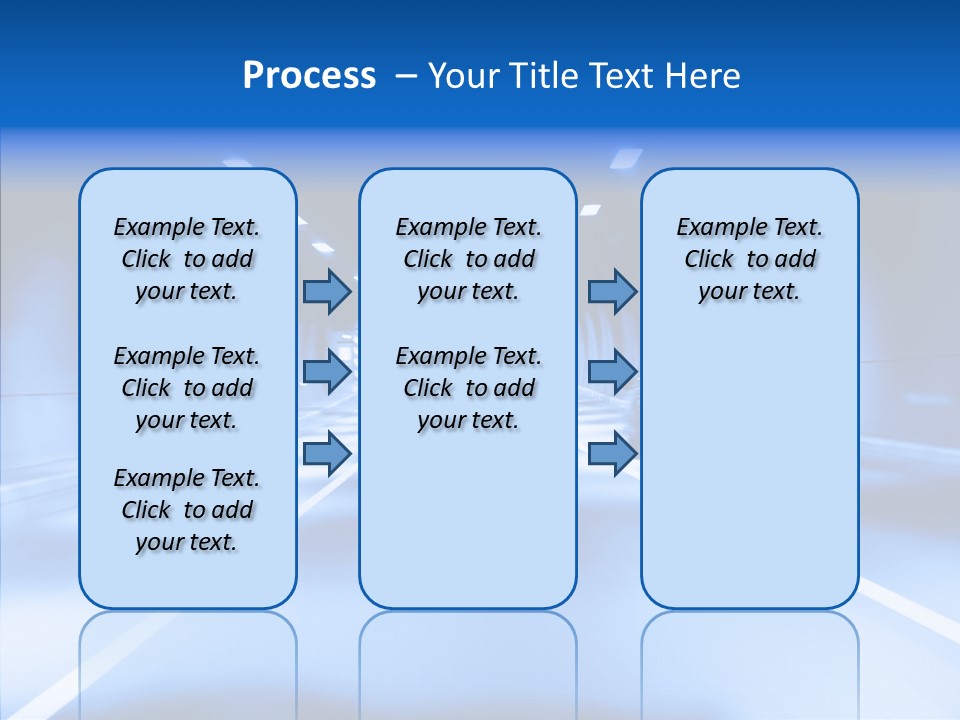 Process – Your Title Text Here

Example Text. Click to add your text.

Example Text. Click to add your text.

Example Text. Click to add your text.

Example Text. Click to add your text.

Example Text. Click to add your text.

Example Text. Click to add your text.